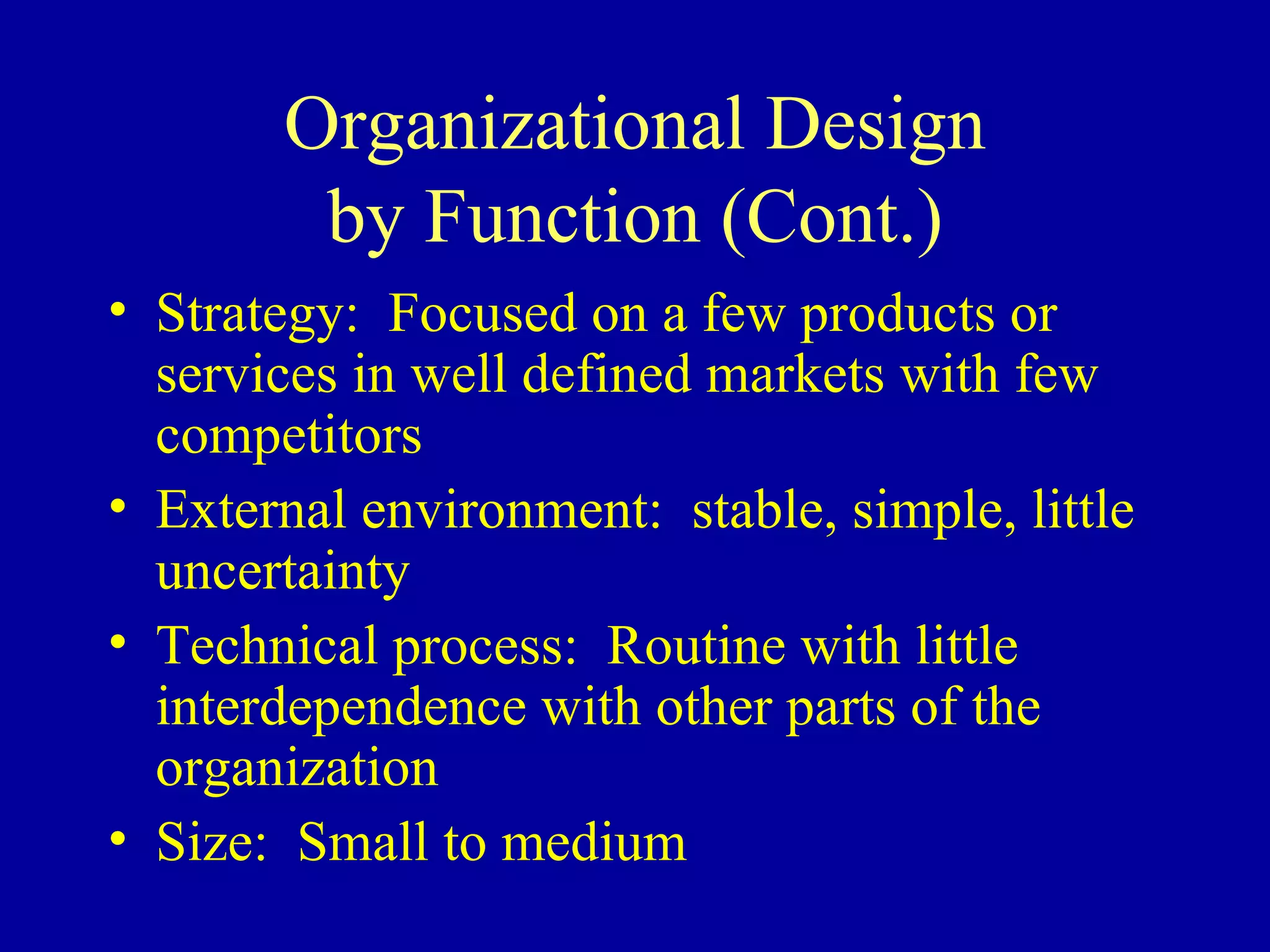 Organizational Design
by Function (Cont.)

• Strategy: Focused on a few products or services in well defined markets with few competitors
• External environment: stable, simple, little uncertainty
• Technical process: Routine with little interdependence with other parts of the organization
• Size: Small to medium